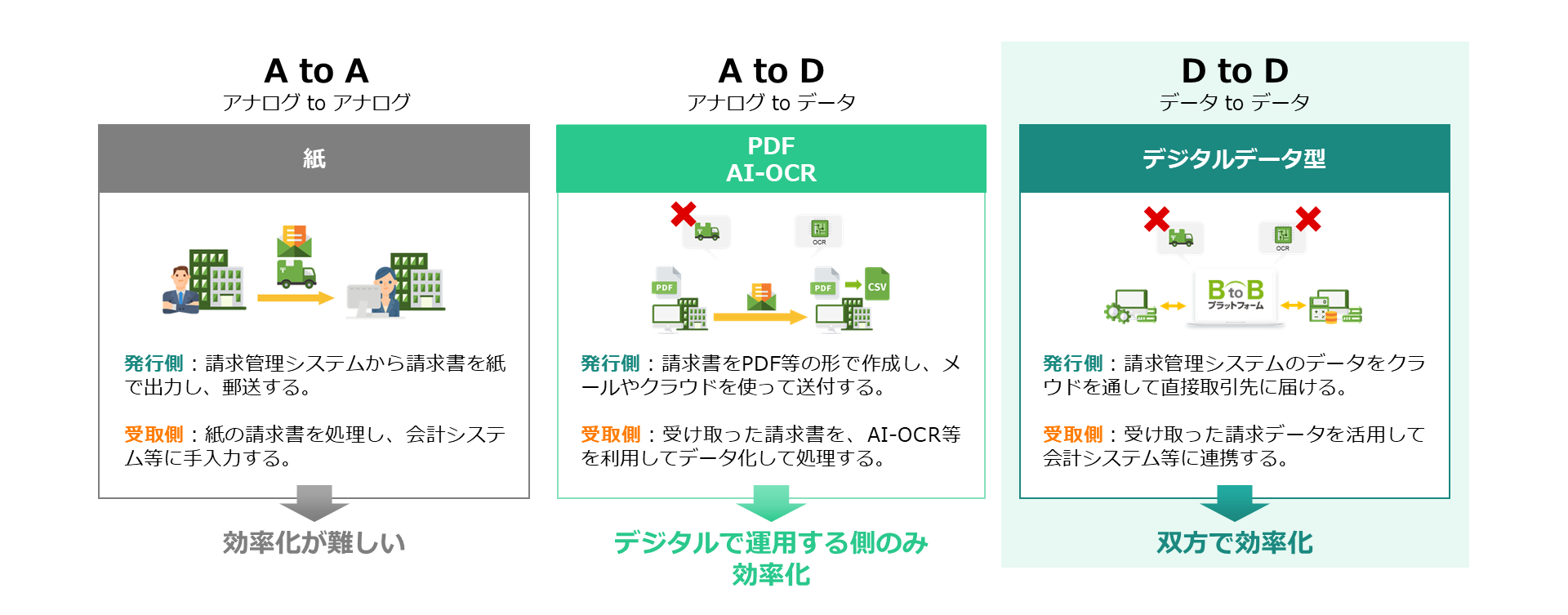 A to A
アナログ to アナログ

紙

発行側：請求管理システムから請求書を紙で出力し、郵送する。

受取側：紙の請求書を処理し、会計システム等に手入力する。

効率化が難しい

A to D
アナログ to データ

PDF
AI-OCR

OCR

PDF

PDF

CSV

発行側：請求書をPDF等の形で作成し、メールやクラウドを使って送付する。

受取側：受け取った請求書を、AI-OCR等を利用してデータ化して処理する。

デジタルで運用する側のみ効率化

D to D
データ to データ

デジタルデータ型

OCR

B to B
プラットフォーム

発行側：請求管理システムのデータをクラウドを通して直接取引先に届ける。

受取側：受け取った請求データを活用して会計システム等に連携する。

双方で効率化